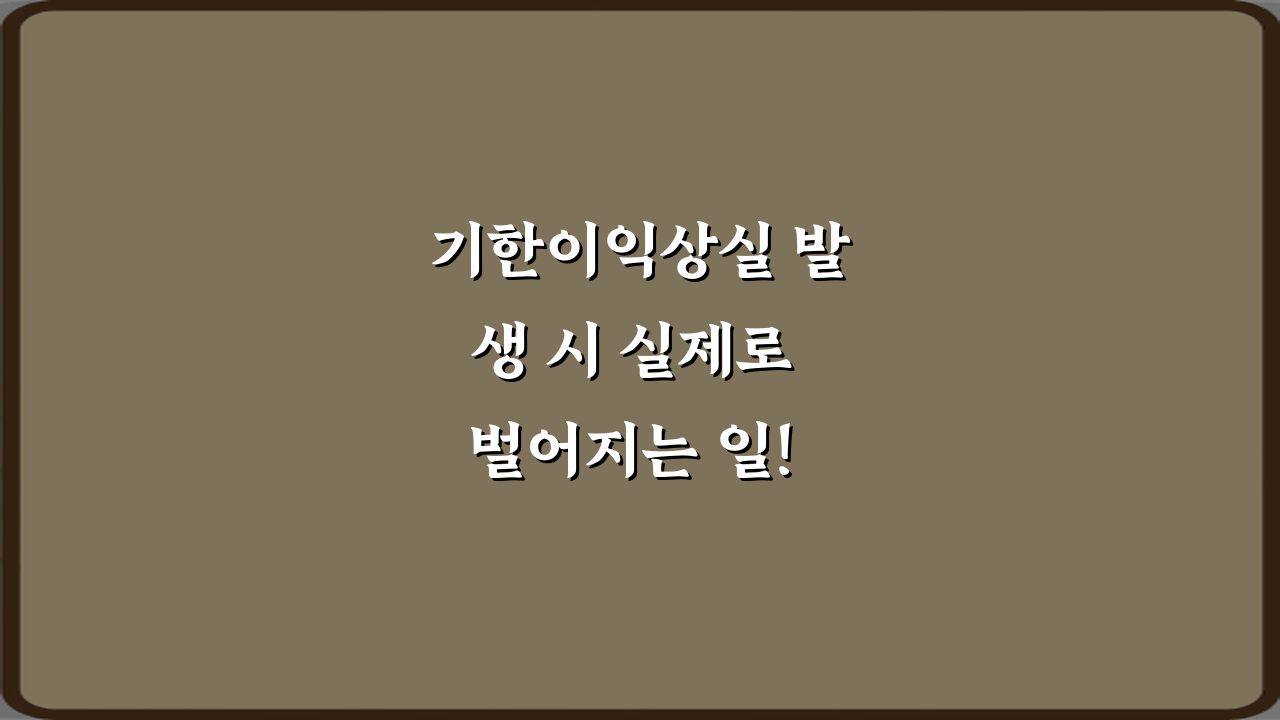 기한이익상실 발생 시 실제로 벌어지는 일!